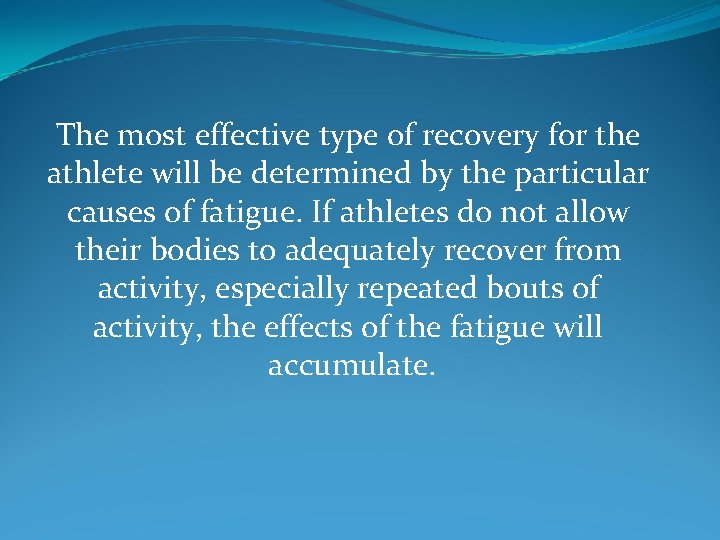 The most effective type of recovery for the athlete will be determined by the particular causes of fatigue. If athletes do not allow their bodies to adequately recover from activity, especially repeated bouts of activity, the effects of the fatigue will accumulate.